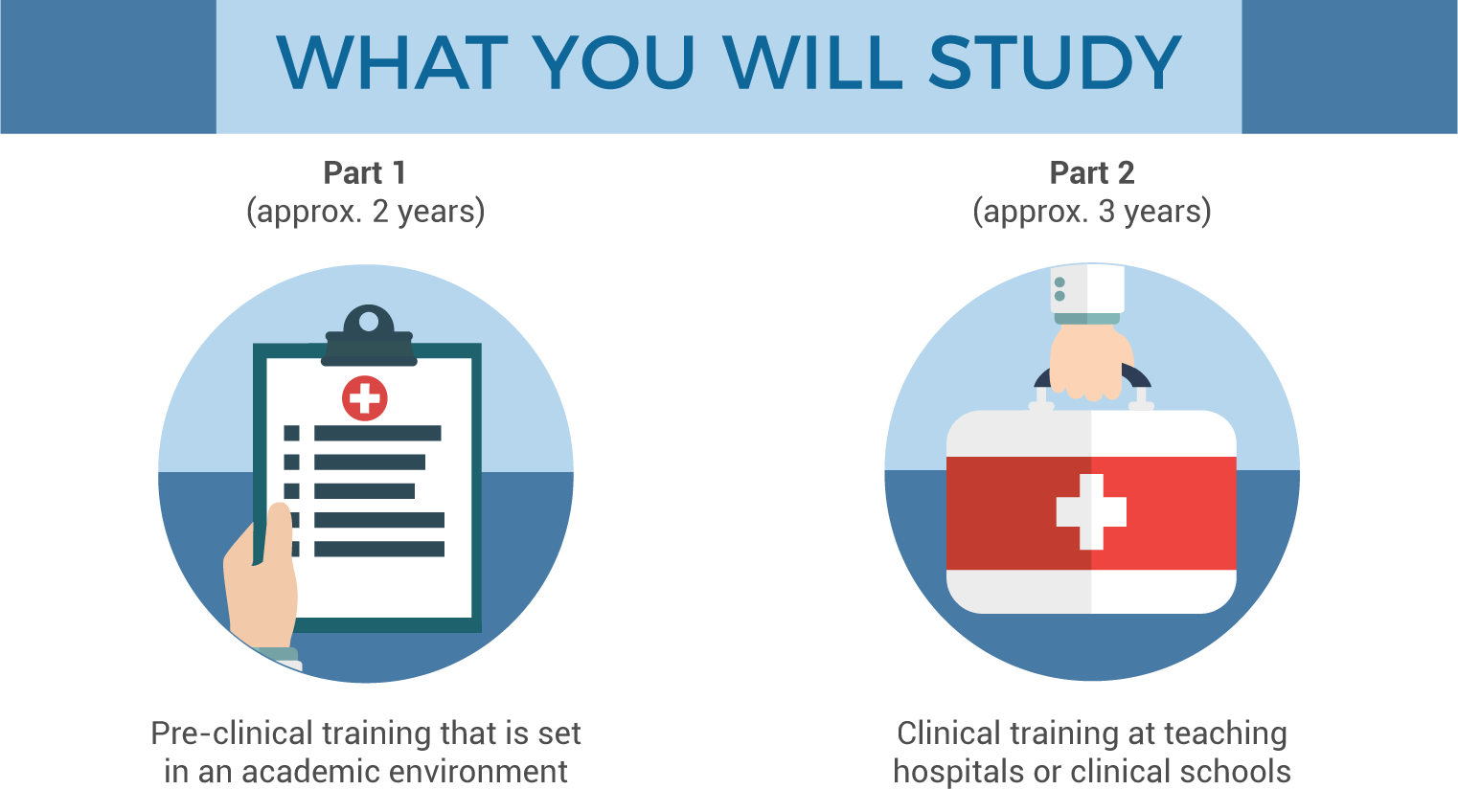 WHAT YOU WILL STUDY

Part 1
(approx. 2 years)

Pre-clinical training that is set in an academic environment

Part 2
(approx. 3 years)

Clinical training at teaching hospitals or clinical schools